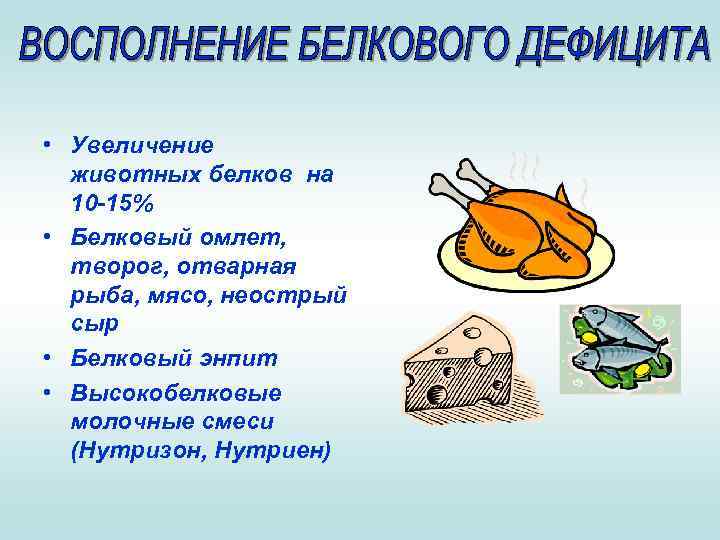 ВОСПОЛНЕНИЕ БЕЛКОВОГО ДЕФИЦИТА

• Увеличение животных белков на 10-15%
• Белковый омлет, творог, отварная рыба, мясо, неострый сыр
• Белковый энпит
• Высокобелковые молочные смеси (Нутризон, Нутриен)